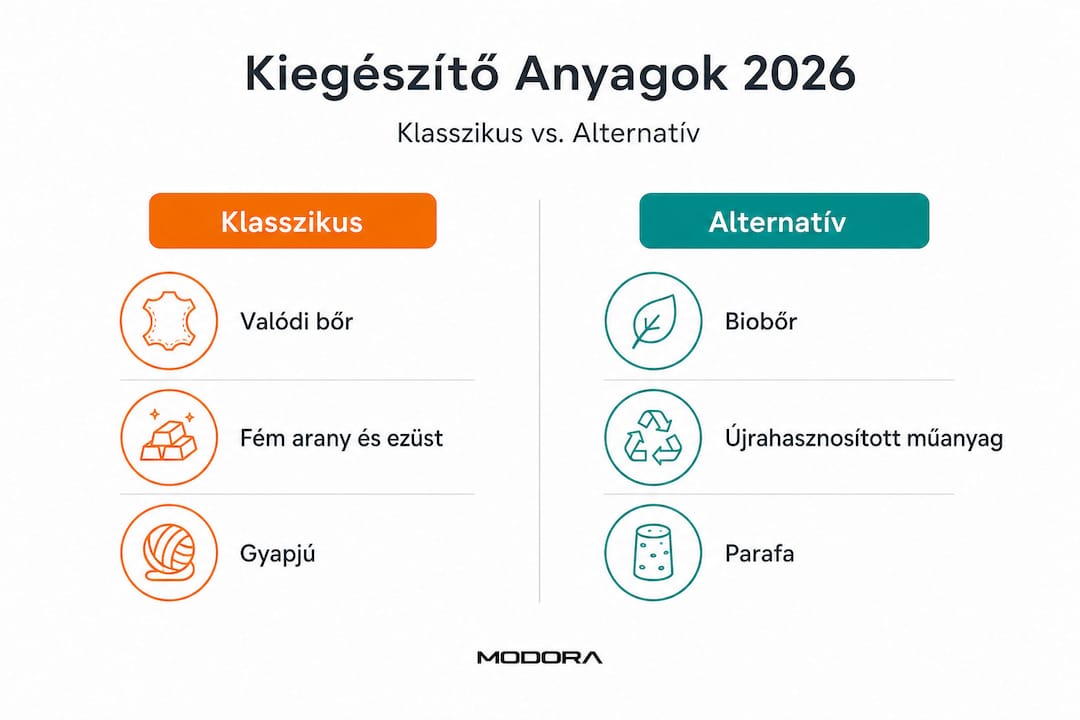 Kiegészítő Anyagok 2026

Klasszikus vs. Alternatív

Klasszikus

Valódi bőr

Fém arany és ezüst

Gyapjú

Alternatív

Biobőr

Újrahasznosított műanyag

Parafa

MODORA